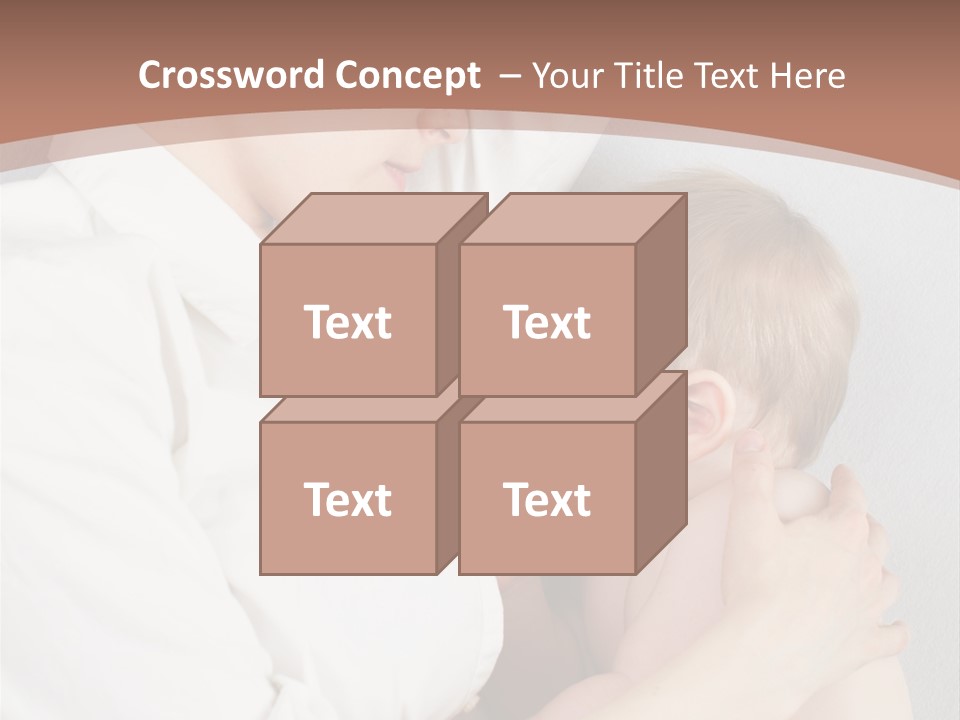 Crossword Concept – Your Title Text Here

Text

Text

Text

Text